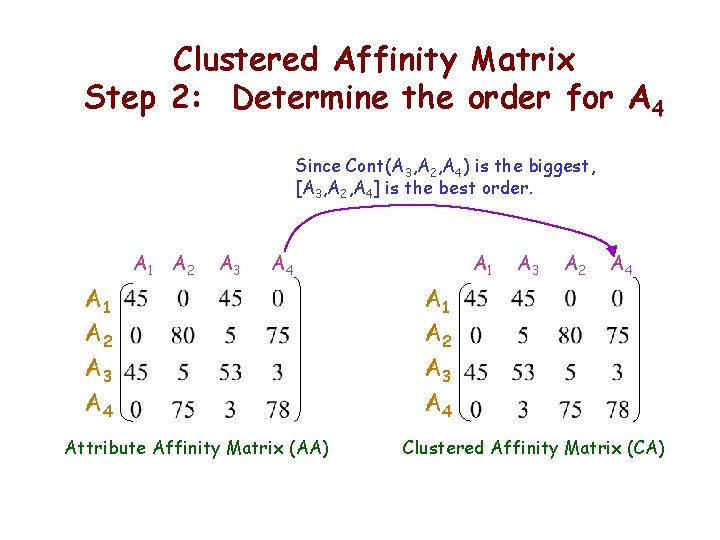 Clustered Affinity Matrix
Step 2: Determine the order for $A_4$

Since Cont($A_3$,$A_2$,$A_4$) is the biggest, [$A_3$,$A_2$,$A_4$] is the best order.

| | $A_1$ | $A_2$ | $A_3$ | $A_4$ |
|---|---|---|---|---|
| $A_1$ | 45 | 0 | 45 | 0 |
| $A_2$ | 0 | 80 | 5 | 75 |
| $A_3$ | 45 | 5 | 53 | 3 |
| $A_4$ | 0 | 75 | 3 | 78 |

Attribute Affinity Matrix (AA)

| | $A_1$ | $A_3$ | $A_2$ | $A_4$ |
|---|---|---|---|---|
| $A_1$ | 45 | 45 | 0 | 0 |
| $A_2$ | 0 | 5 | 80 | 75 |
| $A_3$ | 45 | 53 | 5 | 3 |
| $A_4$ | 0 | 3 | 75 | 78 |

Clustered Affinity Matrix (CA)